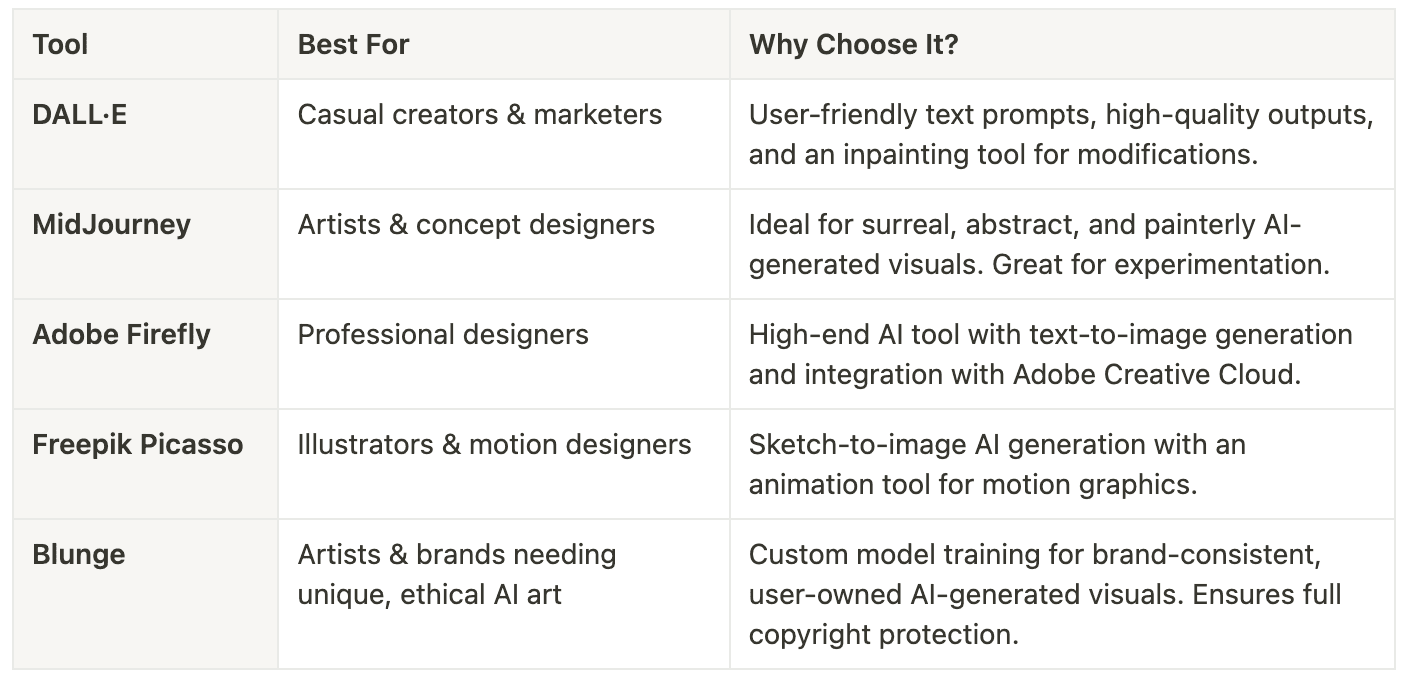 | Tool | Best For | Why Choose It? |
|---|---|---|
| DALL·E | Casual creators & marketers | User-friendly text prompts, high-quality outputs, and an inpainting tool for modifications. |
| MidJourney | Artists & concept designers | Ideal for surreal, abstract, and painterly AI-generated visuals. Great for experimentation. |
| Adobe Firefly | Professional designers | High-end AI tool with text-to-image generation and integration with Adobe Creative Cloud. |
| Freepik Picasso | Illustrators & motion designers | Sketch-to-image AI generation with an animation tool for motion graphics. |
| Blunge | Artists & brands needing unique, ethical AI art | Custom model training for brand-consistent, user-owned AI-generated visuals. Ensures full copyright protection. |